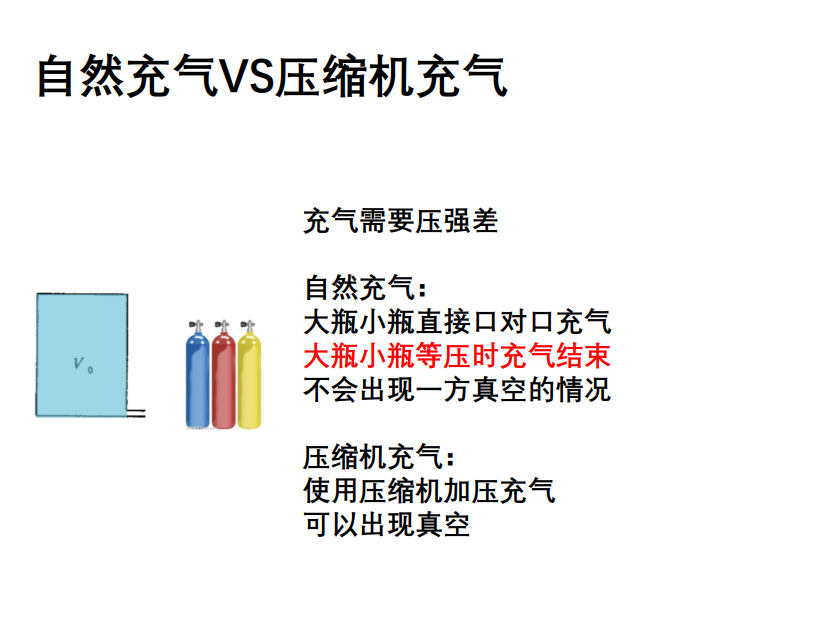 自然充气VS压缩机充气

$V_0$

充气需要压强差

自然充气：
大瓶小瓶直接口对口充气
大瓶小瓶等压时充气结束
不会出现一方真空的情况

压缩机充气：
使用压缩机加压充气
可以出现真空